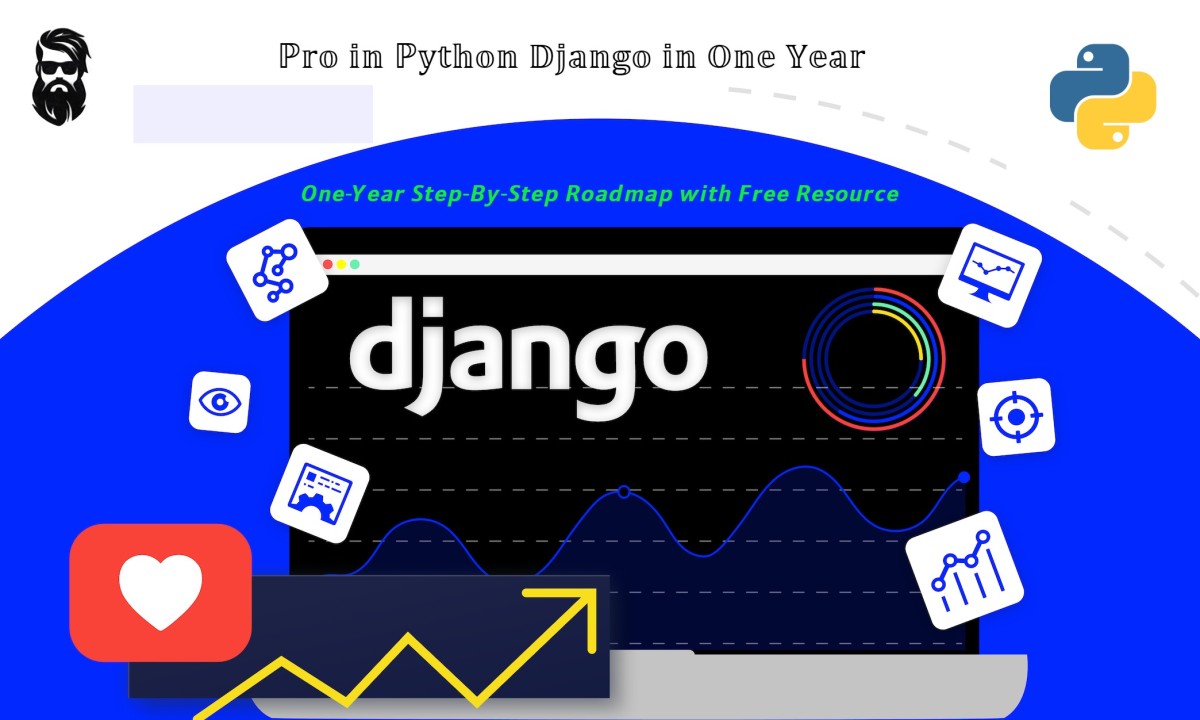 Pro in Python Django in One Year

One-Year Step-By-Step Roadmap with Free Resource

django